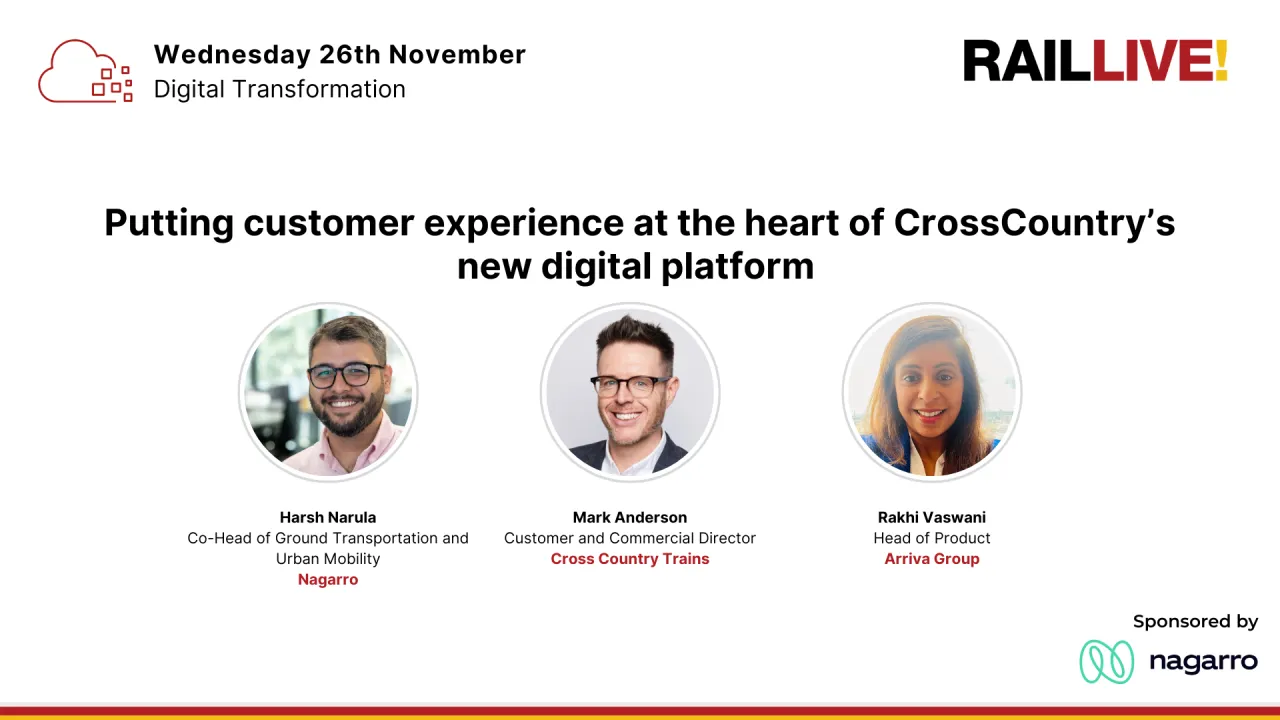 Wednesday 26th November
Digital Transformation

RAILLIVE!

Putting customer experience at the heart of CrossCountry's new digital platform

Harsh Narula
Co-Head of Ground Transportation and Urban Mobility
Nagarro

Mark Anderson
Customer and Commercial Director
Cross Country Trains

Rakhi Vaswani
Head of Product
Arriva Group

Sponsored by
nagarro